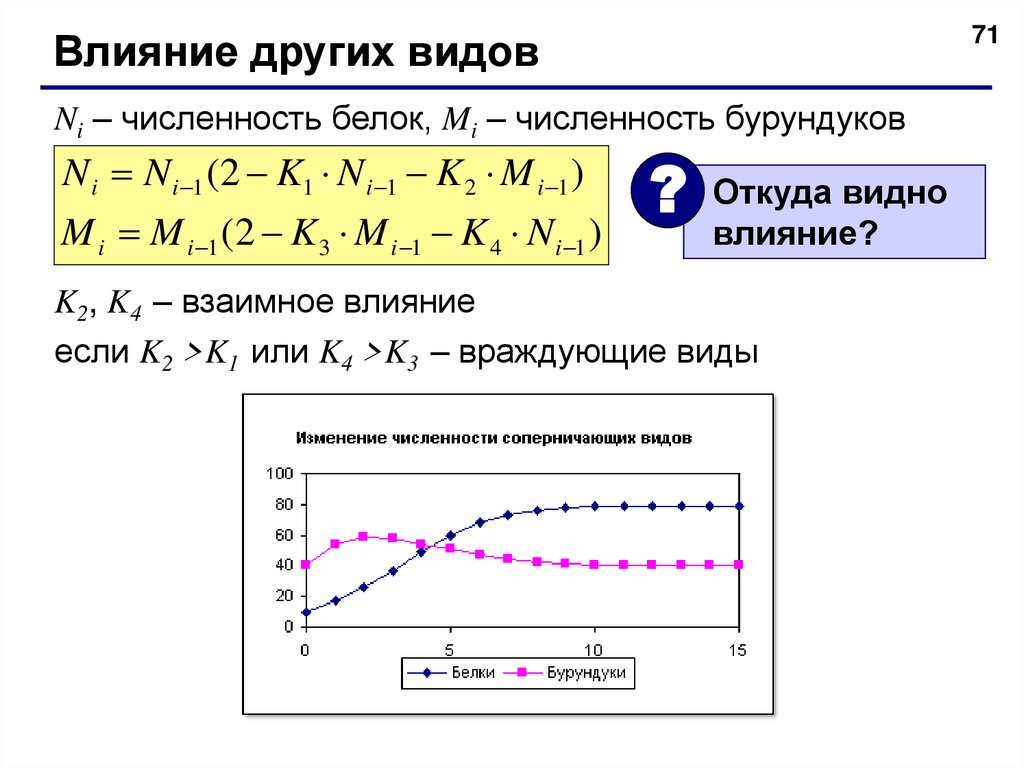 71

Влияние других видов

$N_i$ – численность белок, $M_i$ – численность бурундуков

$N_i = N_{i-1}(2 - K_1 \cdot N_{i-1} - K_2 \cdot M_{i-1})$
$M_i = M_{i-1}(2 - K_3 \cdot M_{i-1} - K_4 \cdot N_{i-1})$

?

Откуда видно влияние?

$K_2$, $K_4$ – взаимное влияние

если $K_2 > K_1$ или $K_4 > K_3$ – враждующие виды

Изменение численности соперничающих видов

100
80
60
40
20
0
0
5
10
15

Белки
Бурундуки